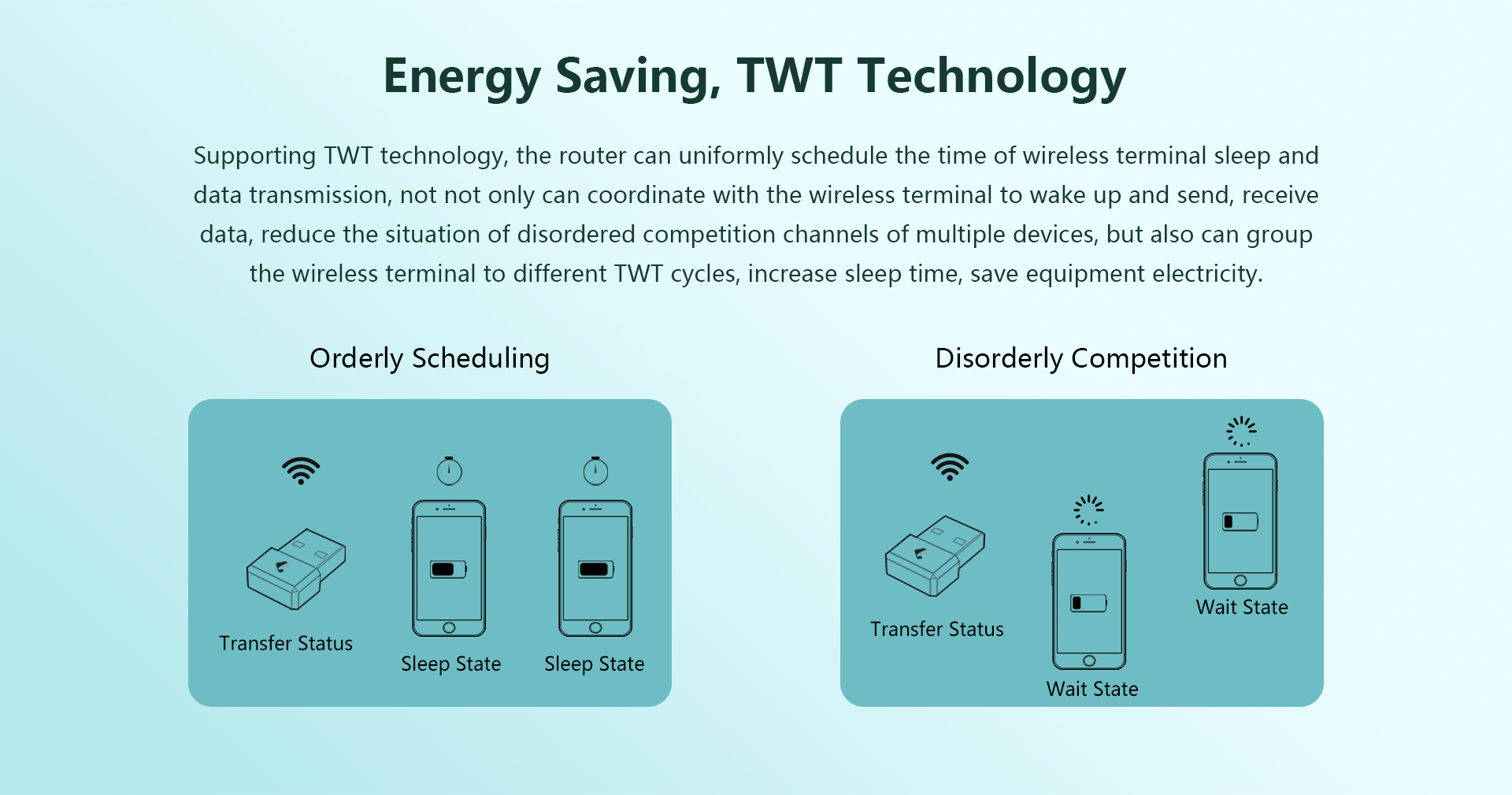 Energy Saving, TWT Technology

Supporting TWT technology, the router can uniformly schedule the time of wireless terminal sleep and data transmission, not not only can coordinate with the wireless terminal to wake up and send, receive data, reduce the situation of disordered competition channels of multiple devices, but also can group the wireless terminal to different TWT cycles, increase sleep time, save equipment electricity.

Orderly Scheduling

Transfer Status

Sleep State

Sleep State

Disorderly Competition

Transfer Status

Wait State

Wait State